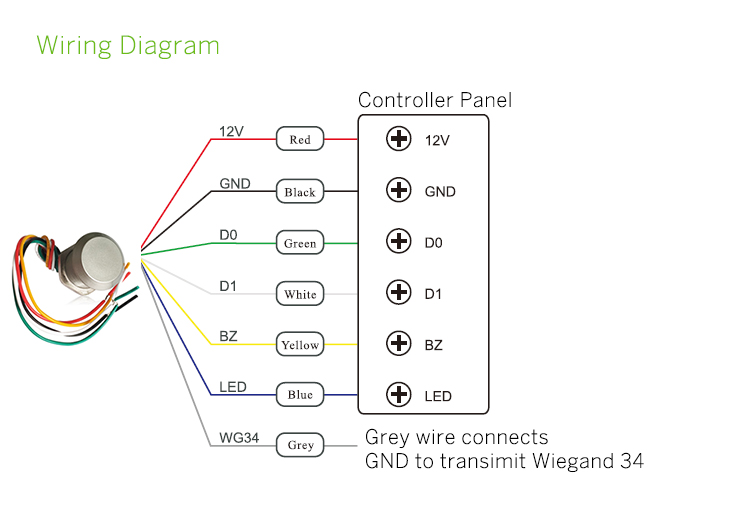 Wiring Diagram

Controller Panel

12V
Red
12V

GND
Black
GND

D0
Green
D0

D1
White
D1

BZ
Yellow
BZ

LED
Blue
LED

WG34
Grey
Grey wire connects GND to transimit Wiegand 34